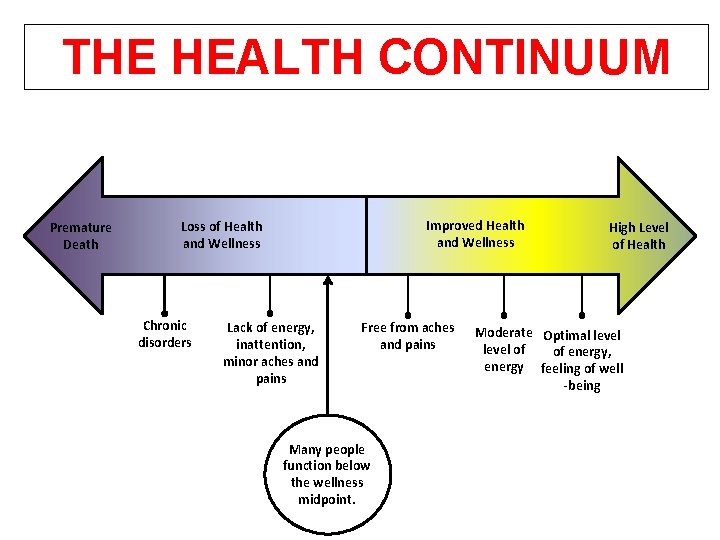 THE HEALTH CONTINUUM

Premature Death

Loss of Health and Wellness

Improved Health and Wellness

High Level of Health

Chronic disorders

Lack of energy, inattention, minor aches and pains

Free from aches and pains

Moderate level of energy

Optimal level of energy, feeling of well -being

Many people function below the wellness midpoint.